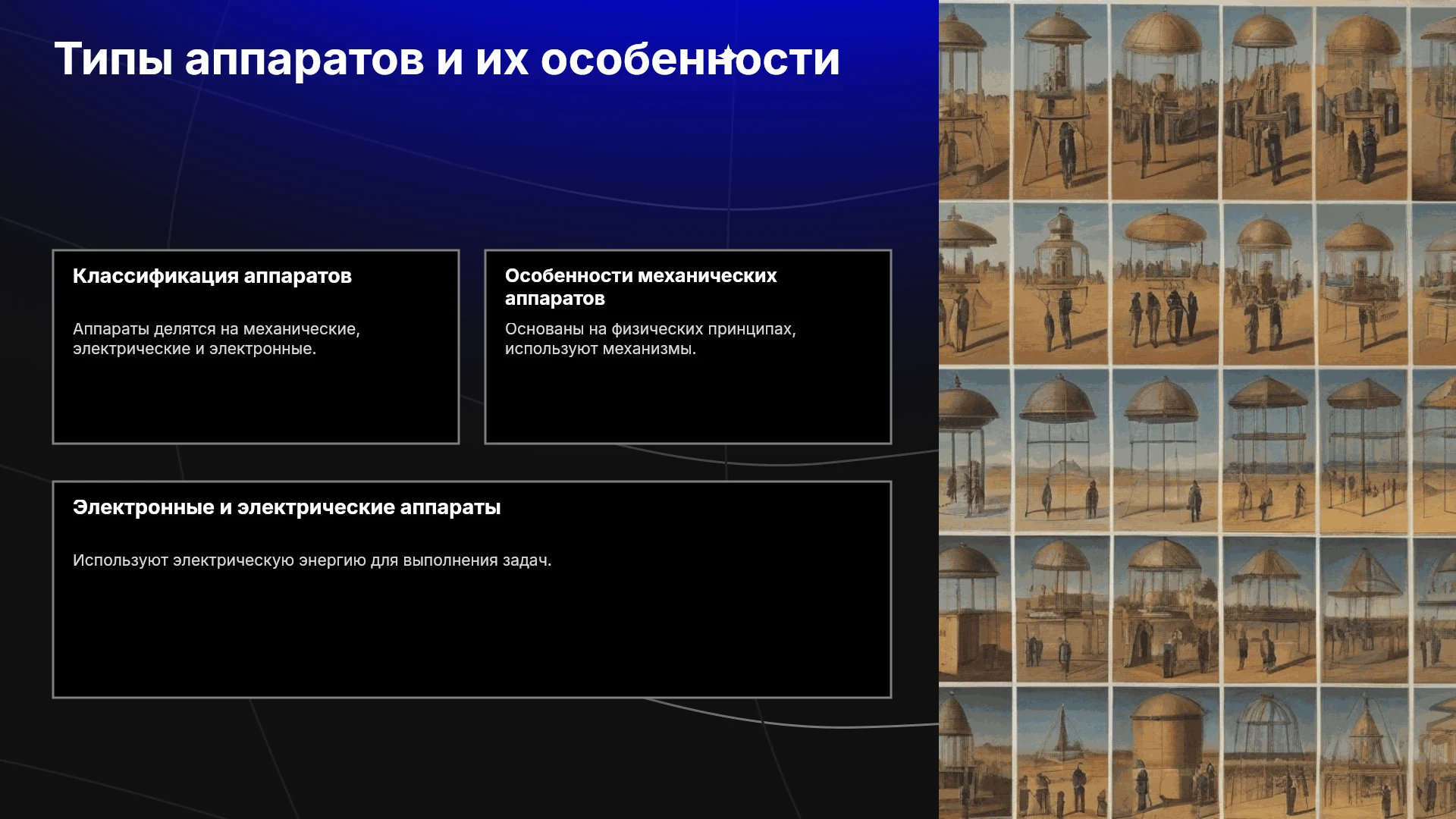 Типы аппаратов и их особенности

Классификация аппаратов

Аппараты делятся на механические, электрические и электронные.

Особенности механических аппаратов

Основаны на физических принципах, используют механизмы.

Электронные и электрические аппараты

Используют электрическую энергию для выполнения задач.